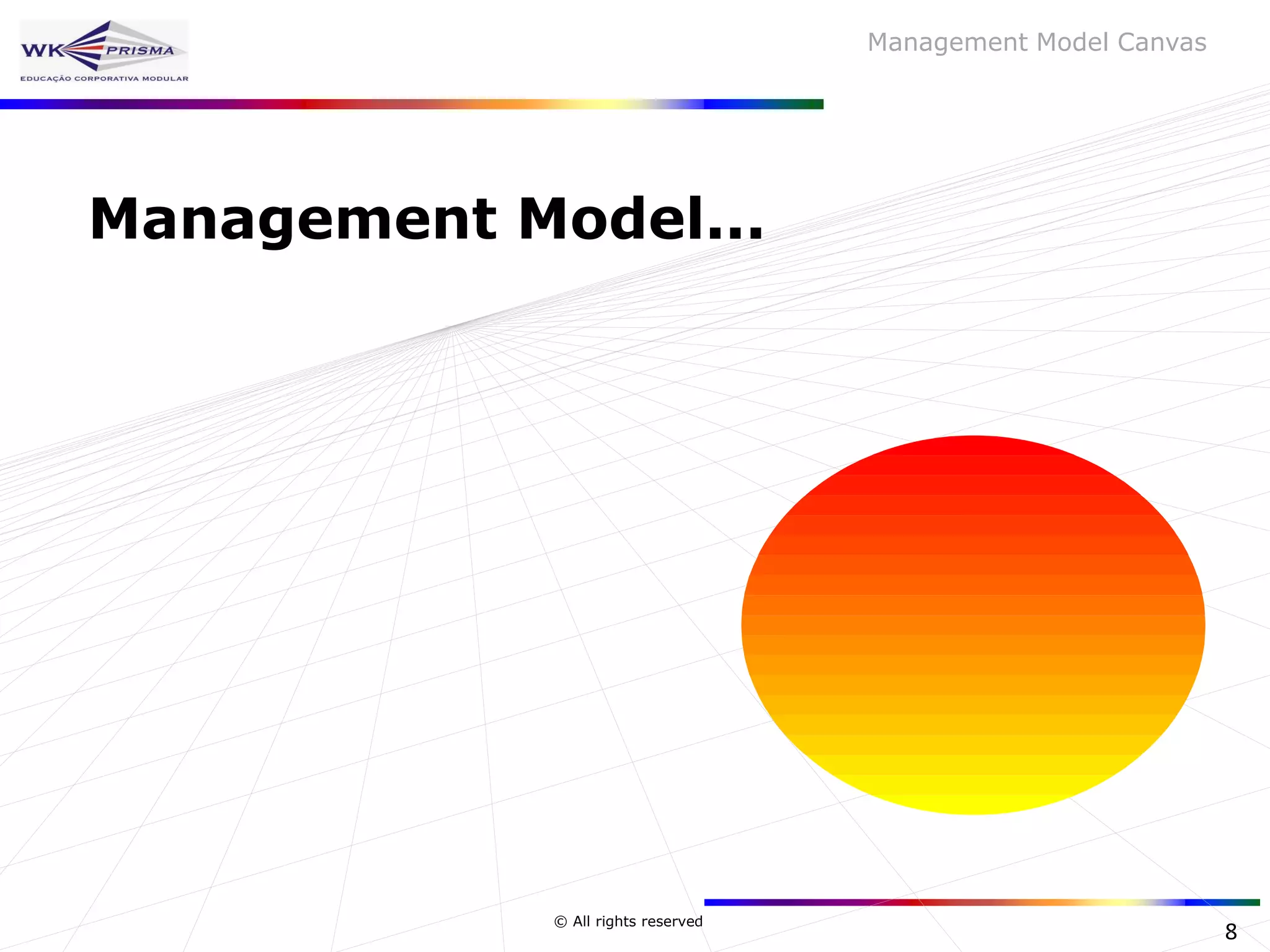 WK PRISMA
EDUCAÇÃO CORPORATIVA MODULAR

Management Model Canvas

Management Model...

© All rights reserved

8